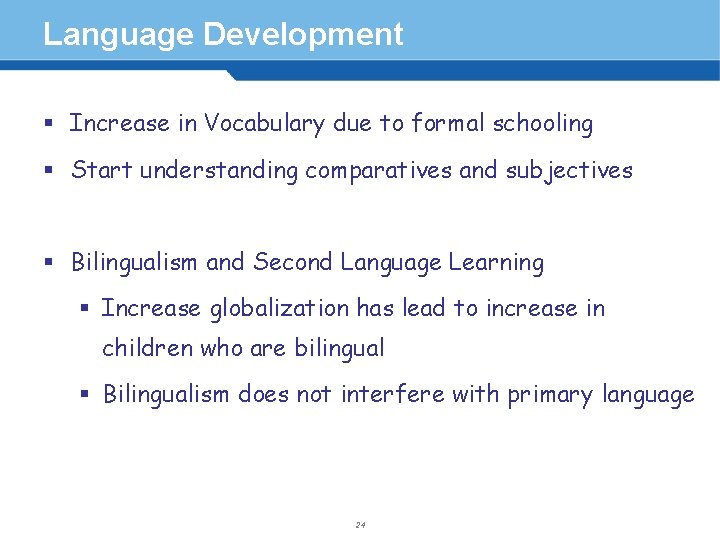 Language Development

▪ Increase in Vocabulary due to formal schooling

▪ Start understanding comparatives and subjectives

▪ Bilingualism and Second Language Learning

▪ Increase globalization has lead to increase in children who are bilingual

▪ Bilingualism does not interfere with primary language

24